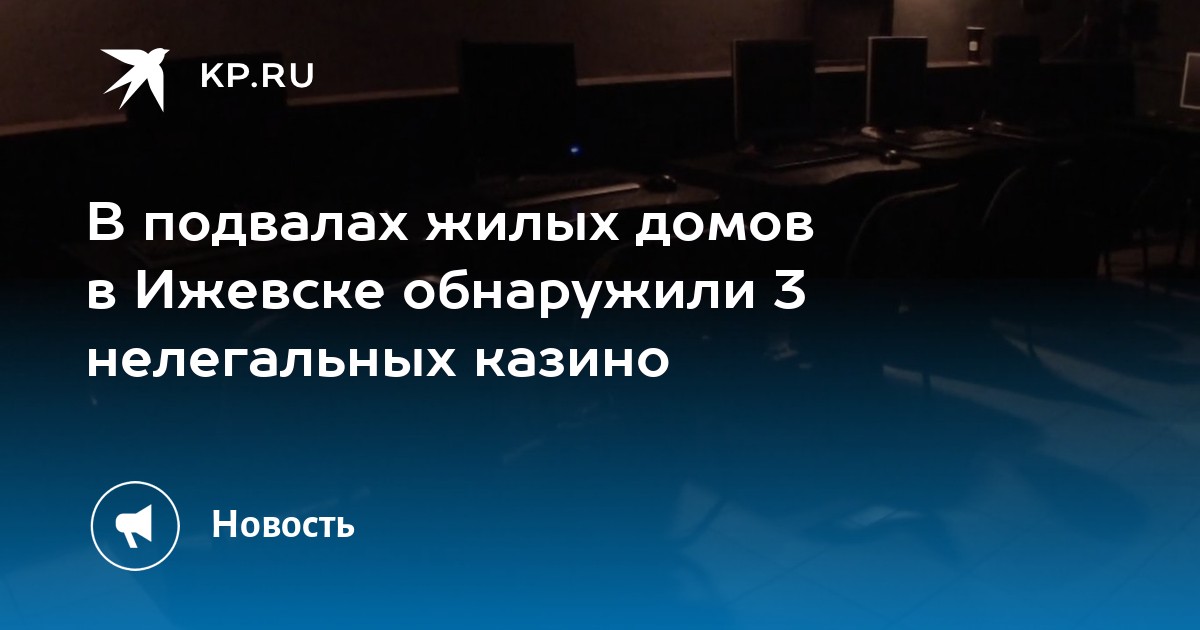 KP.RU

В подвалах жилых домов в Ижевске обнаружили 3 нелегальных казино

Новость